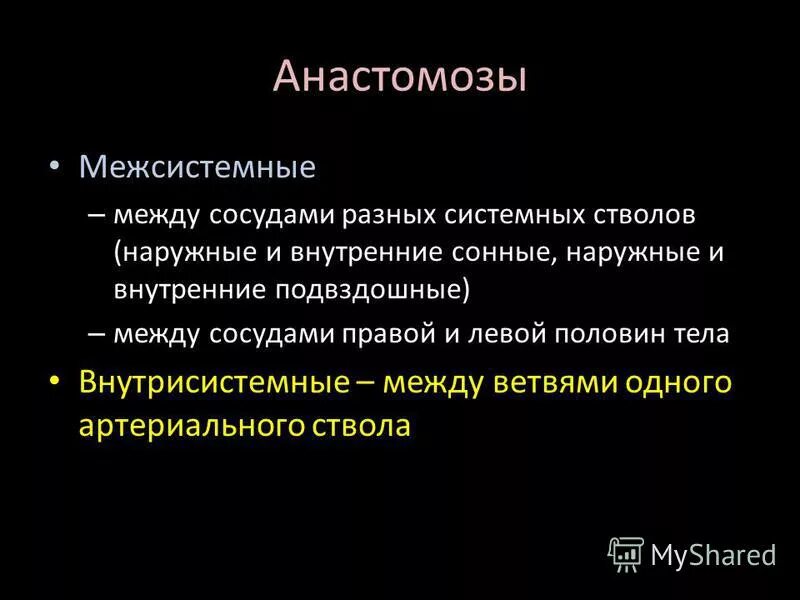 Анастомозы

• Межсистемные

– между сосудами разных системных стволов (наружные и внутренние сонные, наружные и внутренние подвздошные)

– между сосудами правой и левой половин тела

• Внутрисистемные – между ветвями одного артериального ствола

MyShared